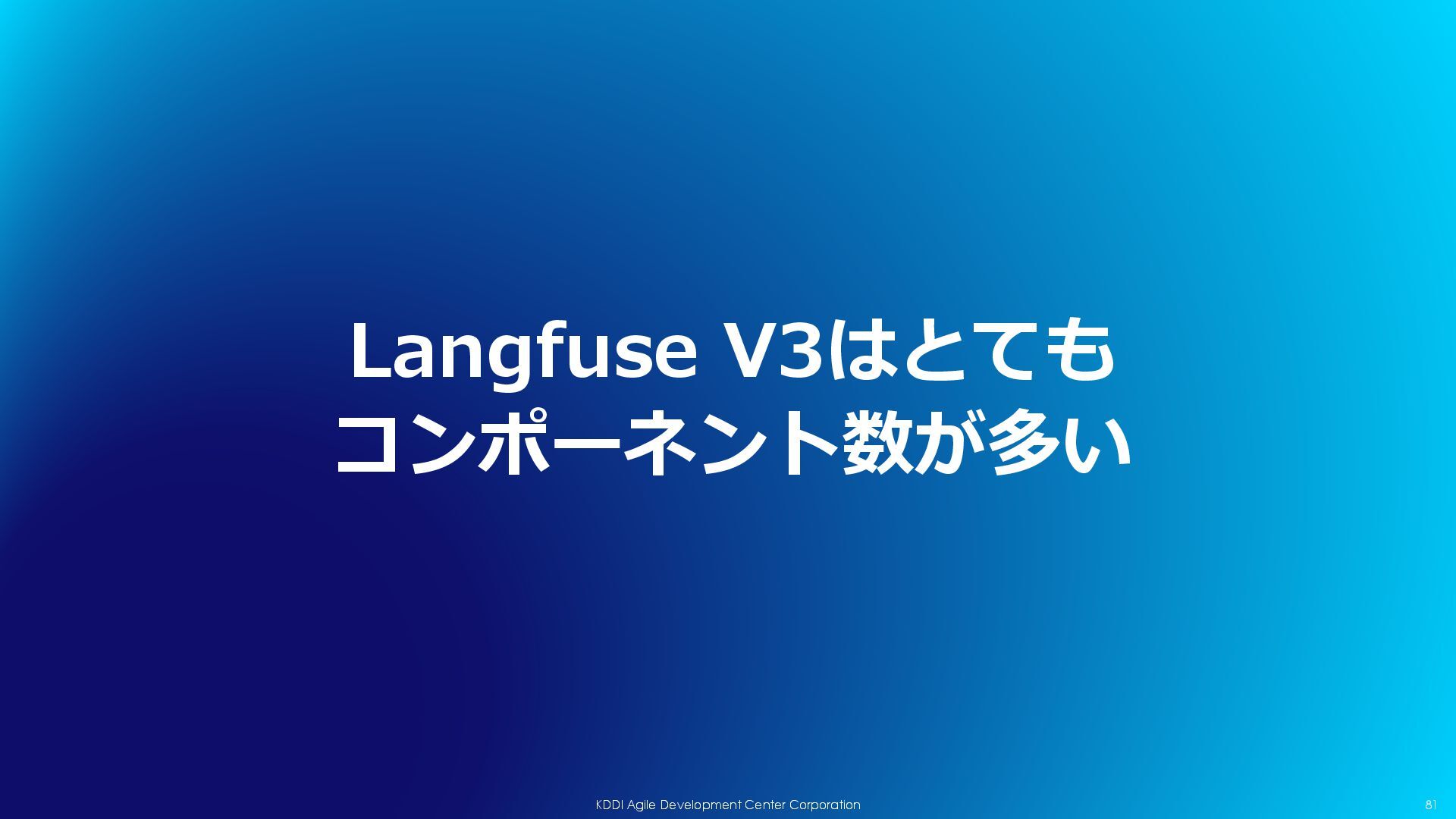 Langfuse V3はとても
コンポーネント数が多い

KDDI Agile Development Center Corporation

81